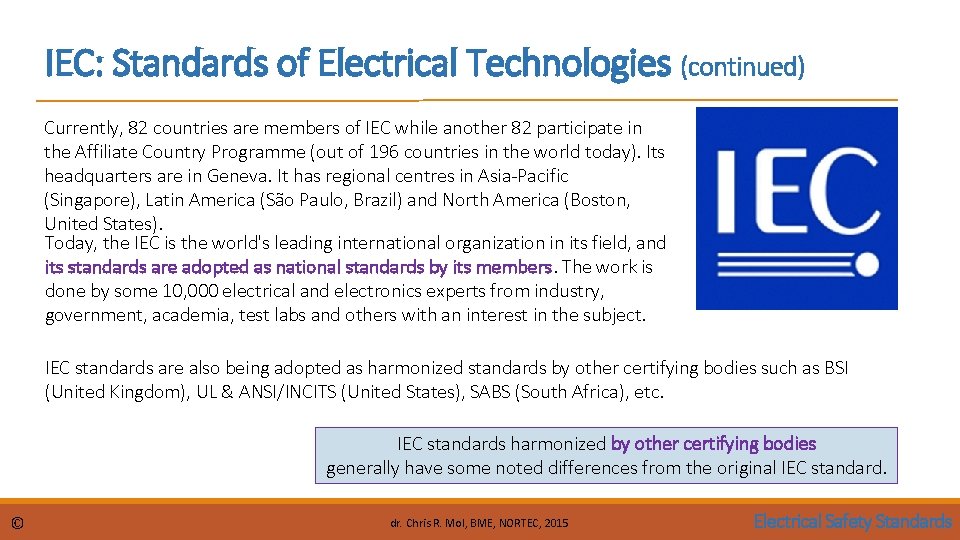 IEC: Standards of Electrical Technologies (continued)

Currently, 82 countries are members of IEC while another 82 participate in the Affiliate Country Programme (out of 196 countries in the world today). Its headquarters are in Geneva. It has regional centres in Asia-Pacific (Singapore), Latin America (São Paulo, Brazil) and North America (Boston, United States).
Today, the IEC is the world's leading international organization in its field, and its standards are adopted as national standards by its members. The work is done by some 10,000 electrical and electronics experts from industry, government, academia, test labs and others with an interest in the subject.

IEC

IEC standards are also being adopted as harmonized standards by other certifying bodies such as BSI (United Kingdom), UL & ANSI/INCITS (United States), SABS (South Africa), etc.

IEC standards harmonized by other certifying bodies generally have some noted differences from the original IEC standard.

©

dr. Chris R. Mol, BME, NORTEC, 2015

Electrical Safety Standards